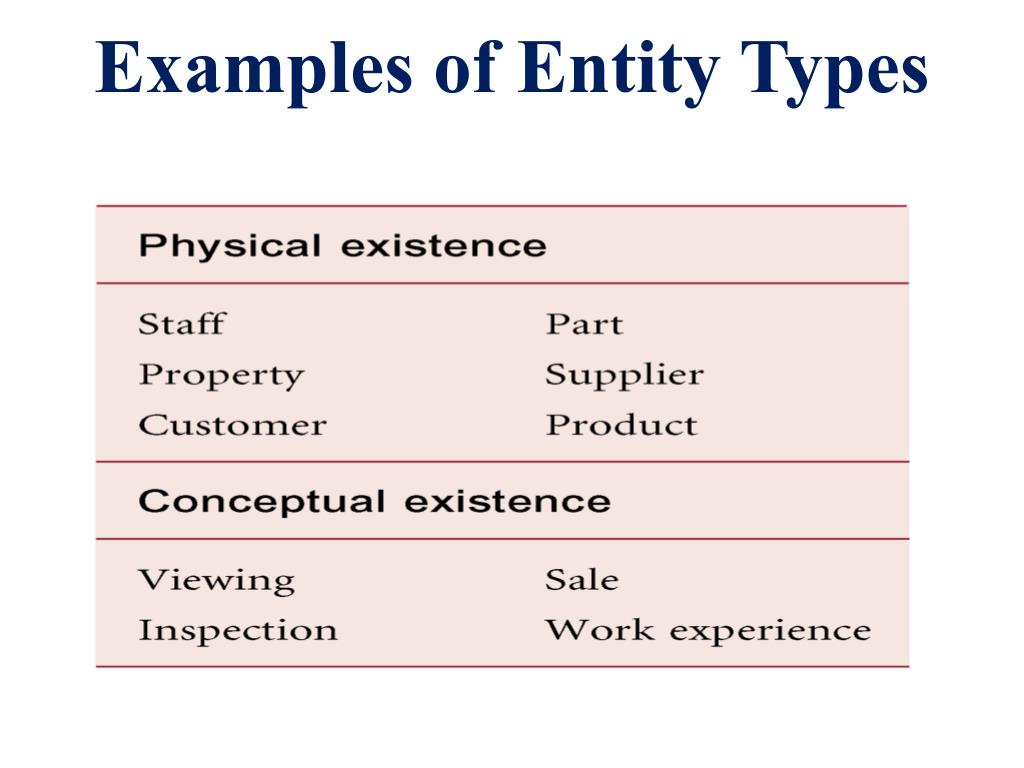 Examples of Entity Types

| Physical existence | |
|---|---|
| Staff | Part |
| Property | Supplier |
| Customer | Product |
| **Conceptual existence** | |
| Viewing | Sale |
| Inspection | Work experience |